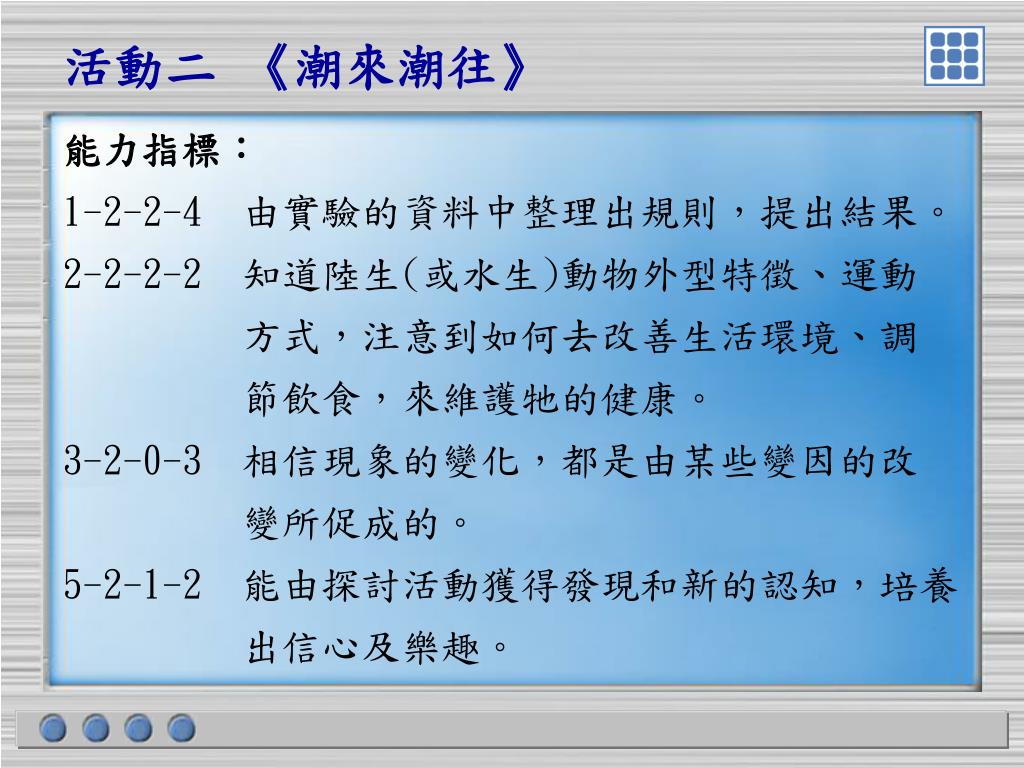 活動二 《潮來潮往》

能力指標：

1-2-2-4 由實驗的資料中整理出規則，提出結果。

2-2-2-2 知道陸生(或水生)動物外型特徵、運動方式，注意到如何去改善生活環境、調節飲食，來維護牠的健康。

3-2-0-3 相信現象的變化，都是由某些變因的改變所促成的。

5-2-1-2 能由探討活動獲得發現和新的認知，培養出信心及樂趣。